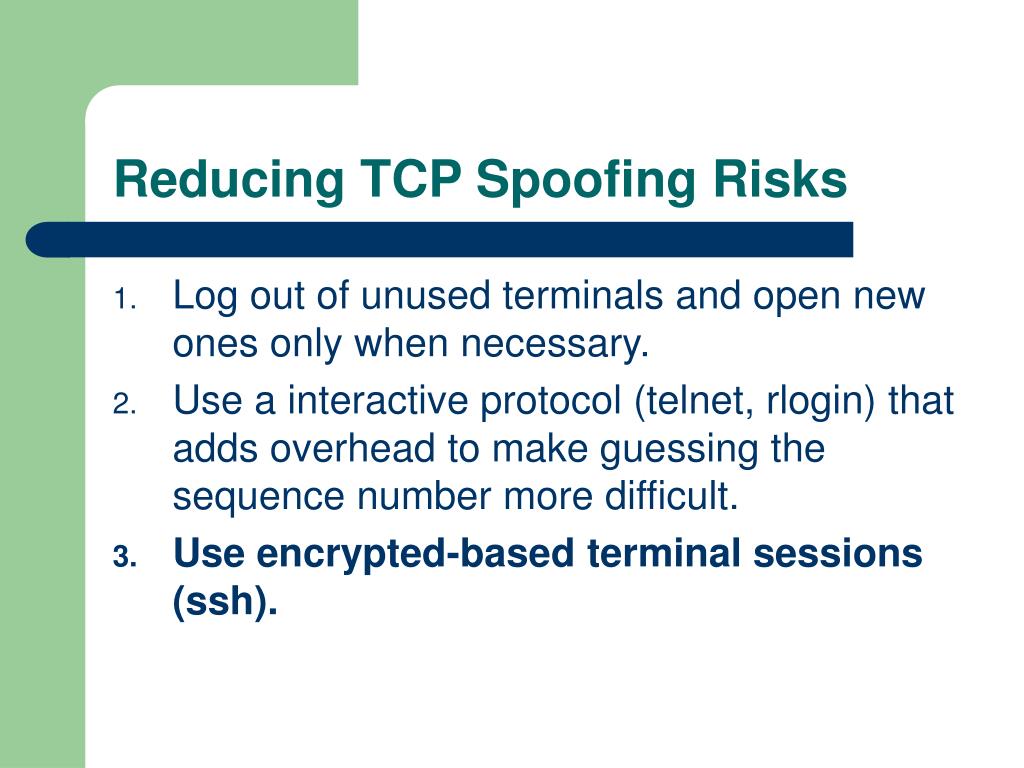 Reducing TCP Spoofing Risks

1. Log out of unused terminals and open new ones only when necessary.
2. Use a interactive protocol (telnet, rlogin) that adds overhead to make guessing the sequence number more difficult.
3. Use encrypted-based terminal sessions (ssh).